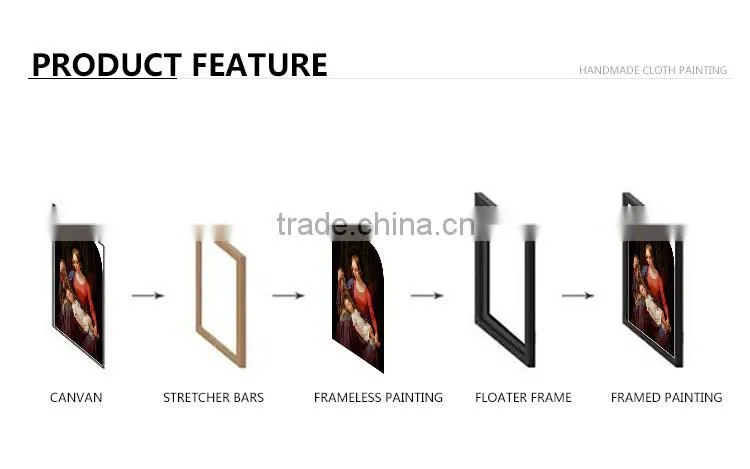 PRODUCT FEATURE

HANDMADE CLOTH PAINTING

trade.china.cn

CANVAN

STRETCHER BARS

FRAMELESS PAINTING

FLOATER FRAME

FRAMED PAINTING